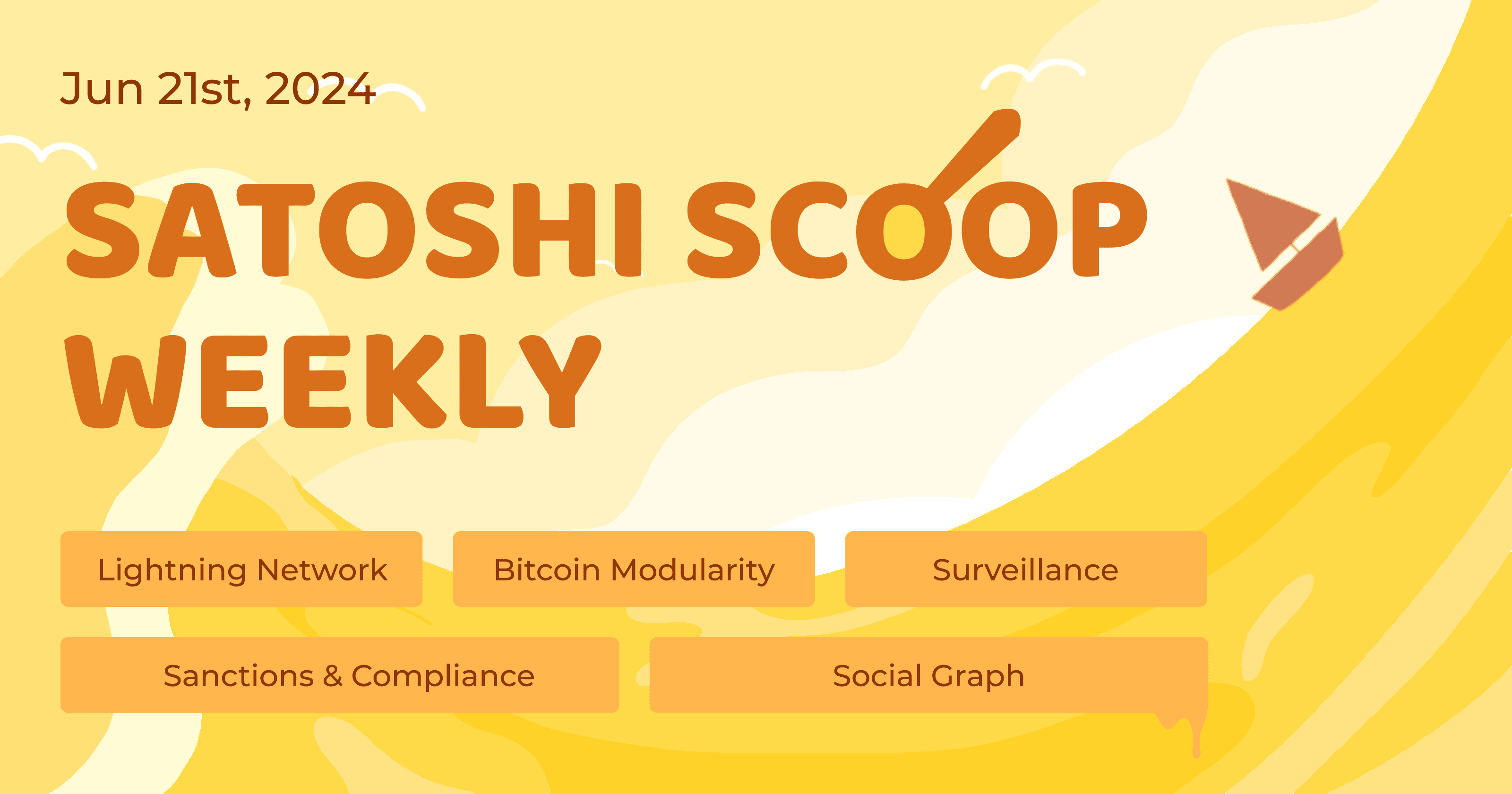 Jun 21st, 2024

SATOSHI SCOOP WEEKLY

Lightning Network

Bitcoin Modularity

Surveillance

Sanctions & Compliance

Social Graph